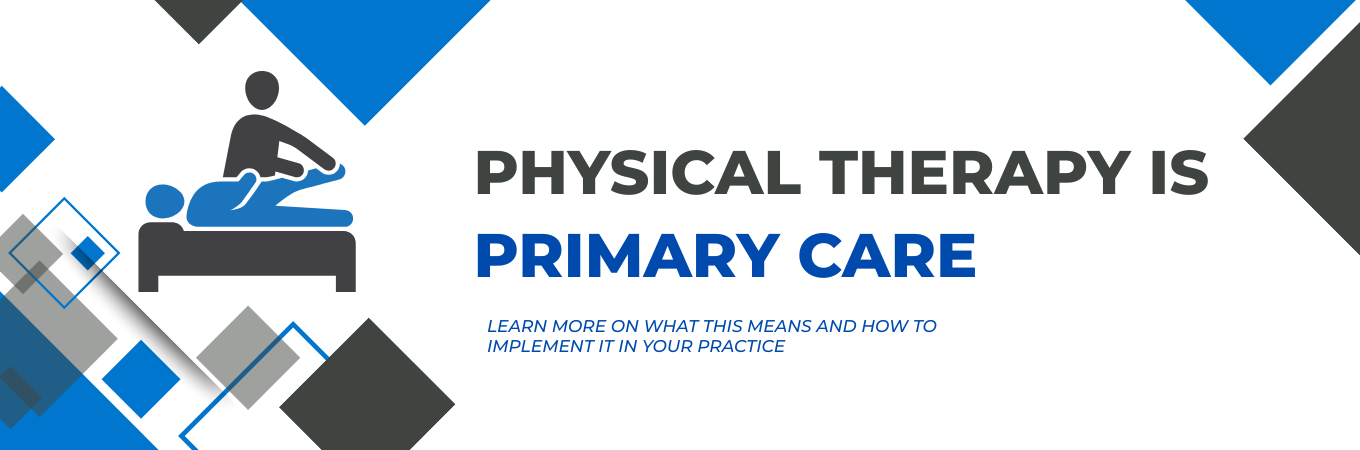 PHYSICAL THERAPY IS
PRIMARY CARE

LEARN MORE ON WHAT THIS MEANS AND HOW TO IMPLEMENT IT IN YOUR PRACTICE